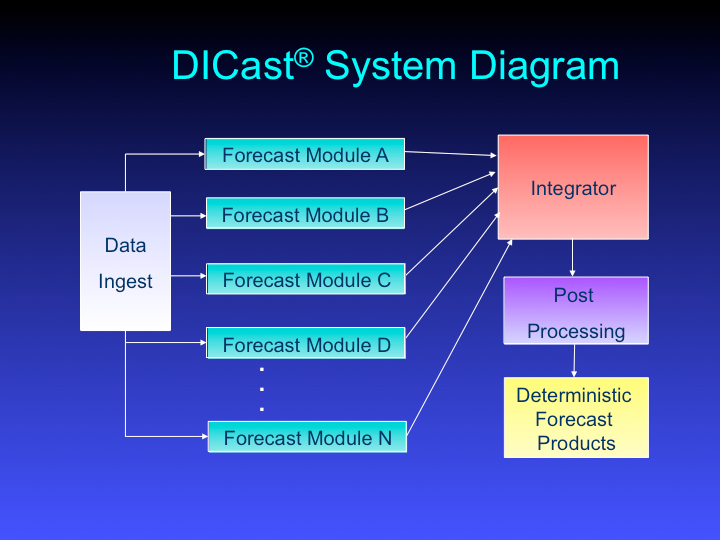 DICast® System Diagram

Data Ingest

Forecast Module A

Forecast Module B

Forecast Module C

Forecast Module D

.
.
.

Forecast Module N

Integrator

Post Processing

Deterministic Forecast Products